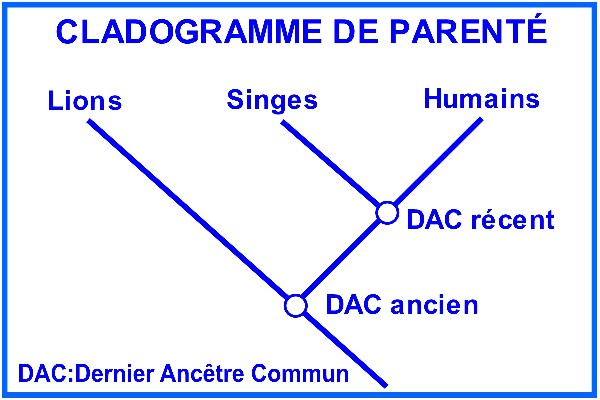 CLADOGRAMME DE PARENTÉ

Lions

Singes

Humains

DAC récent

DAC ancien

DAC:Dernier Ancêtre Commun